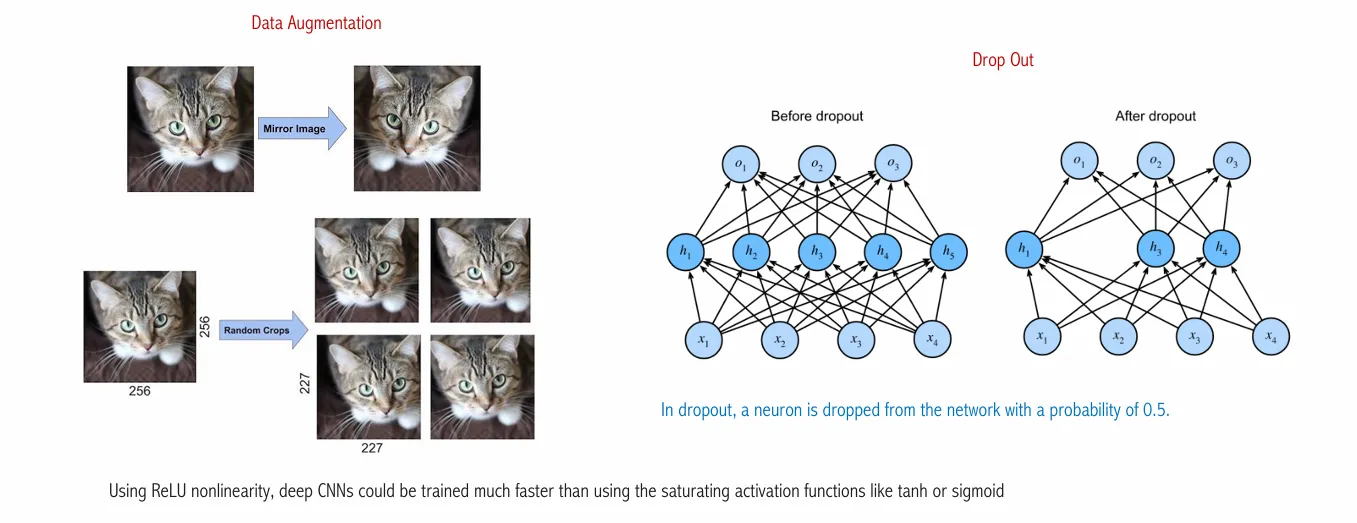 Data Augmentation

Mirror Image

256

256

Random Crops

227

227

Drop Out

Before dropout

$o_1$ $o_2$ $o_3$

$h_1$ $h_2$ $h_3$ $h_4$ $h_5$

$x_1$ $x_2$ $x_3$ $x_4$

After dropout

$o_1$ $o_2$ $o_3$

$h_1$ $h_3$ $h_4$

$x_1$ $x_2$ $x_3$ $x_4$

In dropout, a neuron is dropped from the network with a probability of 0.5.

Using ReLU nonlinearity, deep CNNs could be trained much faster than using the saturating activation functions like tanh or sigmoid